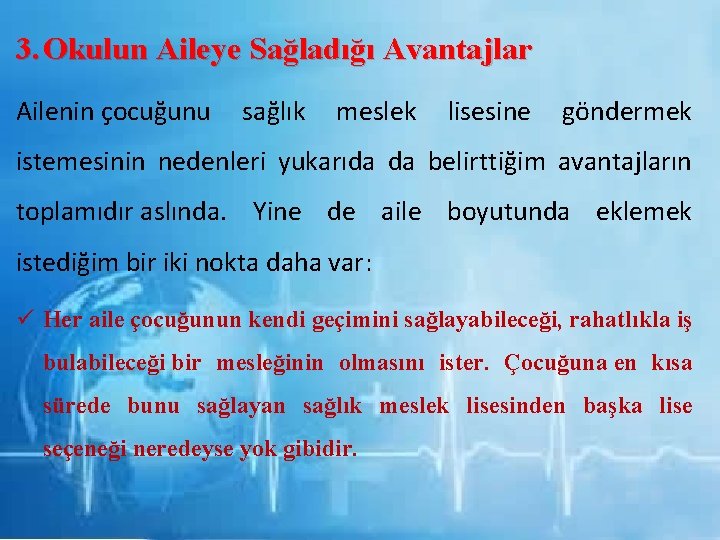 3. Okulun Aileye Sağladığı Avantajlar

Ailenin çocuğunu sağlık meslek lisesine göndermek istemesinin nedenleri yukarıda da belirttiğim avantajların toplamıdır aslında. Yine de aile boyutunda eklemek istediğim bir iki nokta daha var:

✓ Her aile çocuğunun kendi geçimini sağlayabileceği, rahatlıkla iş bulabileceği bir mesleğinin olmasını ister. Çocuğuna en kısa sürede bunu sağlayan sağlık meslek lisesinden başka lise seçeneği neredeyse yok gibidir.